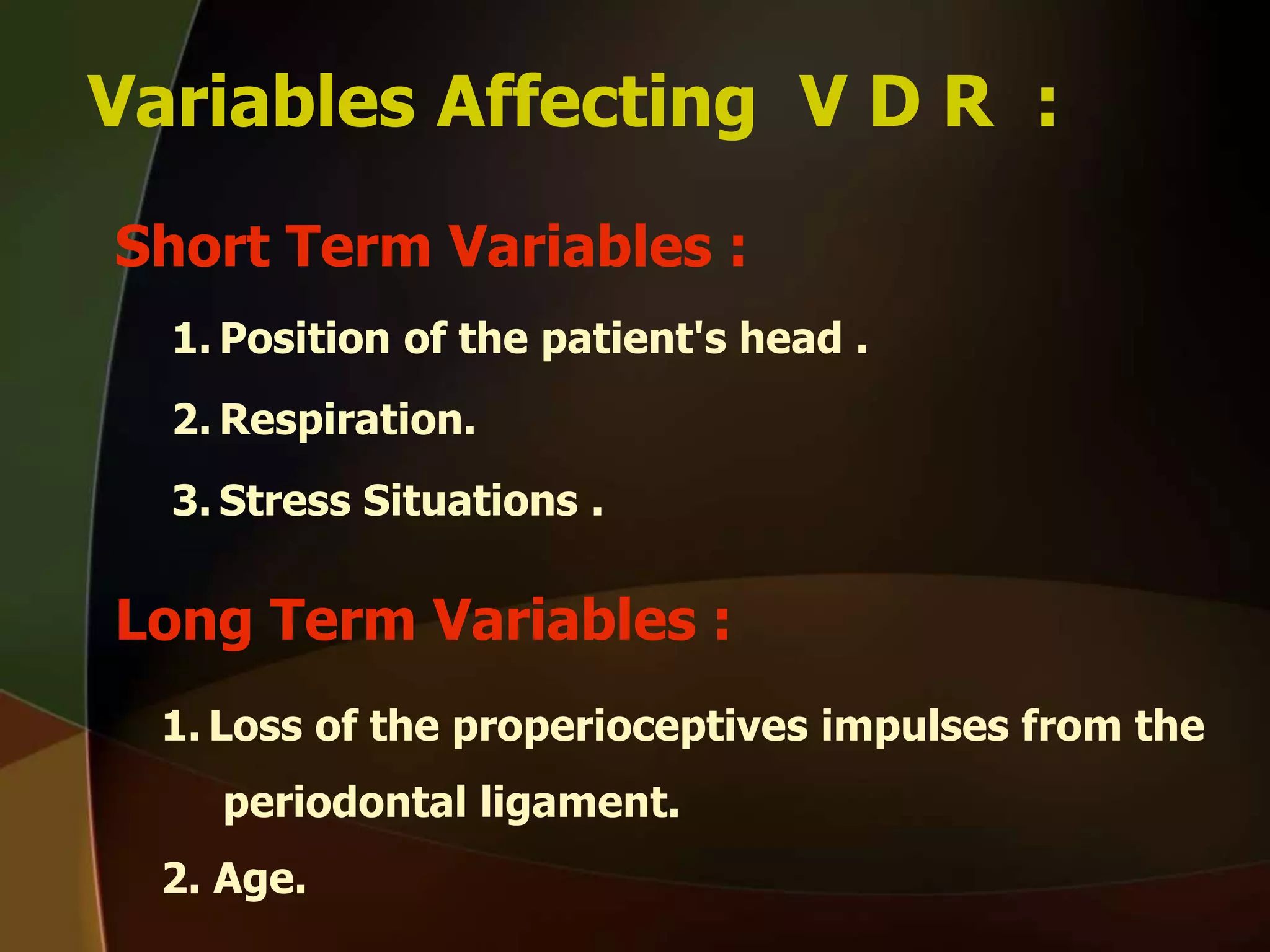 Variables Affecting V D R :

Short Term Variables :

1. Position of the patient's head .

2. Respiration.

3. Stress Situations .

Long Term Variables :

1. Loss of the properioceptives impulses from the periodontal ligament.

2. Age.